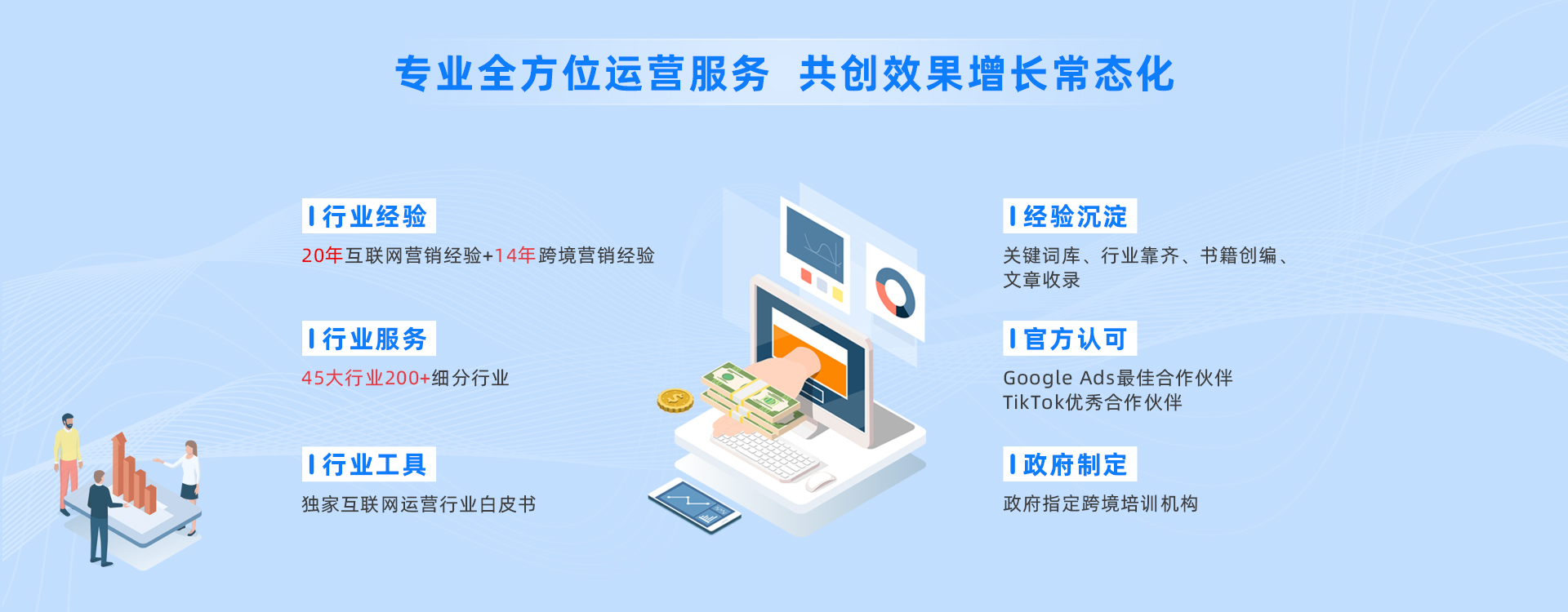 专业全方位运营服务 共创效果增长常态化

行业经验
20年互联网营销经验+14年跨境营销经验

行业服务
45大行业200+细分行业

行业工具
独家互联网运营行业白皮书

经验沉淀
关键词库、行业靠齐、书籍创编、文章收录

官方认可
Google Ads最佳合作伙伴
TikTok优秀合作伙伴

政府制定
政府指定跨境培训机构